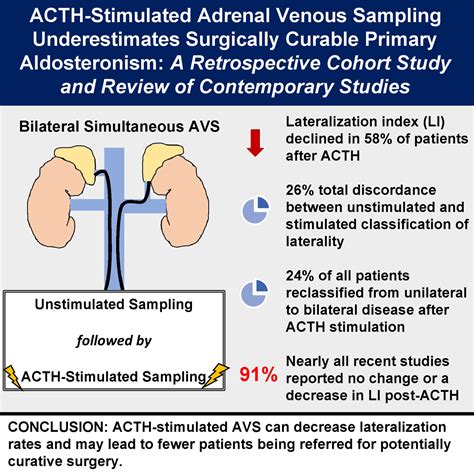 ACTH-Stimulated Adrenal Venous Sampling Underestimates Surgically Curable Primary Aldosteronism: A Retrospective Cohort Study and Review of Contemporary Studies

Bilateral Simultaneous AVS

Unstimulated Sampling

followed by

ACTH-Stimulated Sampling

Lateralization index (LI) declined in 58% of patients after ACTH

26% total discordance between unstimulated and stimulated classification of laterality

24% of all patients reclassified from unilateral to bilateral disease after ACTH stimulation

91%

Nearly all recent studies reported no change or a decrease in LI post-ACTH

CONCLUSION: ACTH-stimulated AVS can decrease lateralization rates and may lead to fewer patients being referred for potentially curative surgery.